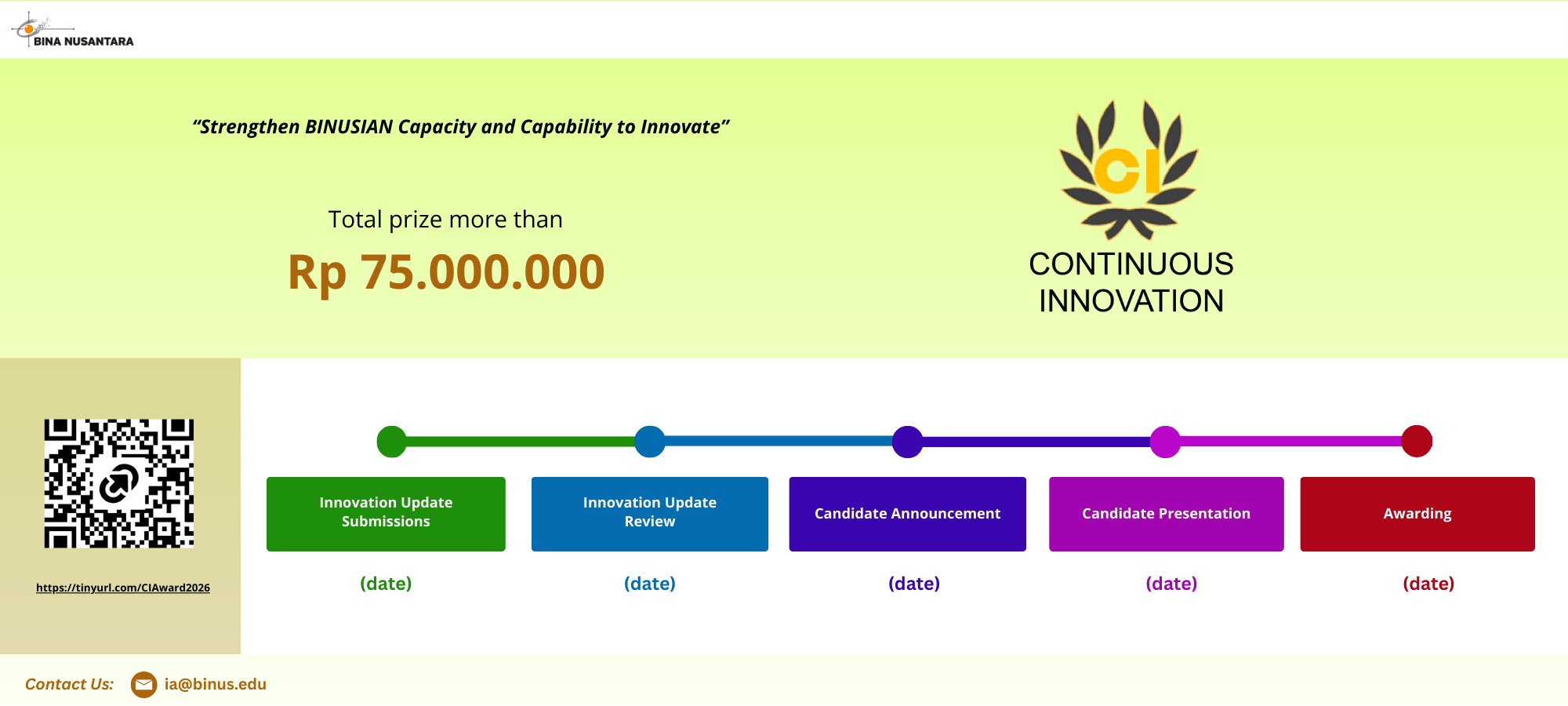 BINA NUSANTARA

"Strengthen BINUSIAN Capacity and Capability to Innovate"

Total prize more than

Rp 75.000.000

CI

CONTINUOUS INNOVATION

https://tinyurl.com/CIAward2026

Innovation Update Submissions

(date)

Innovation Update Review

(date)

Candidate Announcement

(date)

Candidate Presentation

(date)

Awarding

(date)

Contact Us: ia@binus.edu